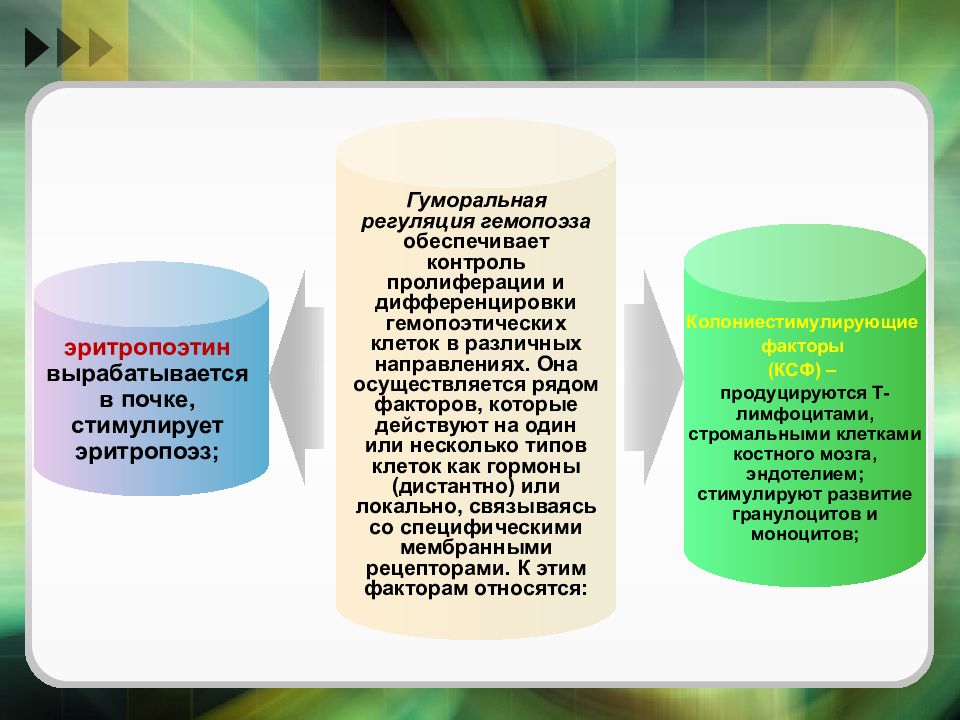 эритропоэтин вырабатывается в почке, стимулирует эритропоэз;

Гуморальная регуляция гемопоэза обеспечивает контроль пролиферации и дифференцировки гемопоэтических клеток в различных направлениях. Она осуществляется рядом факторов, которые действуют на один или несколько типов клеток как гормоны (дистантно) или локально, связываясь со специфическими мембранными рецепторами. К этим факторам относятся:

Колониестимулирующие факторы (КСФ) – продуцируются Т-лимфоцитами, стромальными клетками костного мозга, эндотелием; стимулируют развитие гранулоцитов и моноцитов;